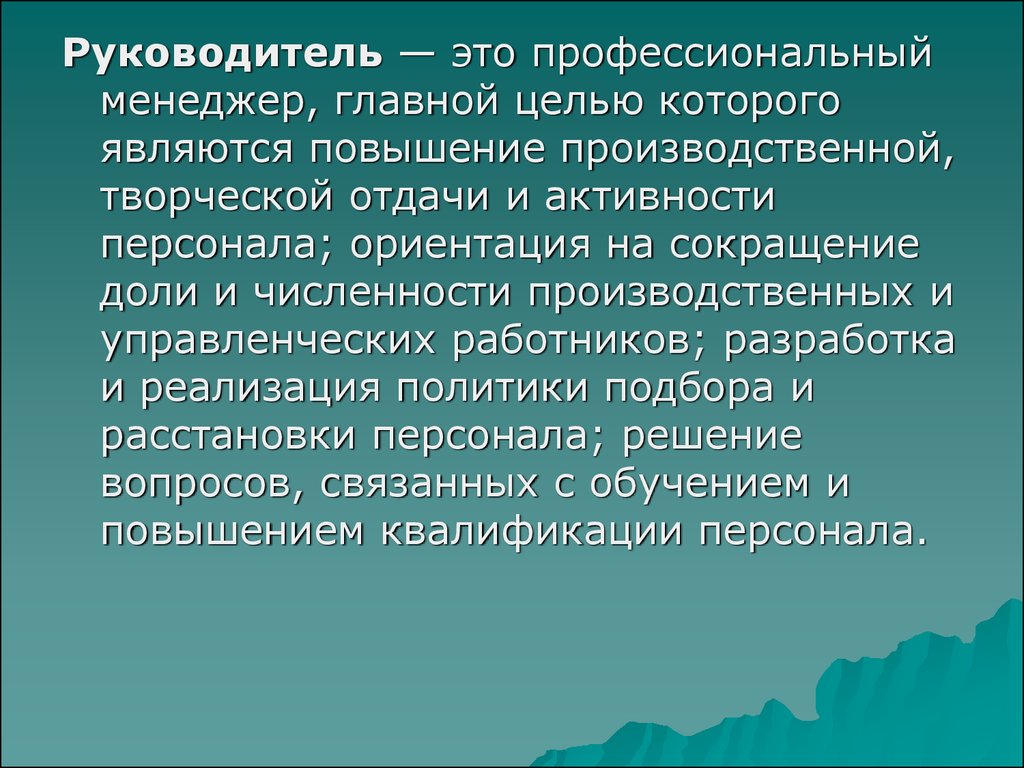 Руководитель — это профессиональный менеджер, главной целью которого являются повышение производственной, творческой отдачи и активности персонала; ориентация на сокращение доли и численности производственных и управленческих работников; разработка и реализация политики подбора и расстановки персонала; решение вопросов, связанных с обучением и повышением квалификации персонала.